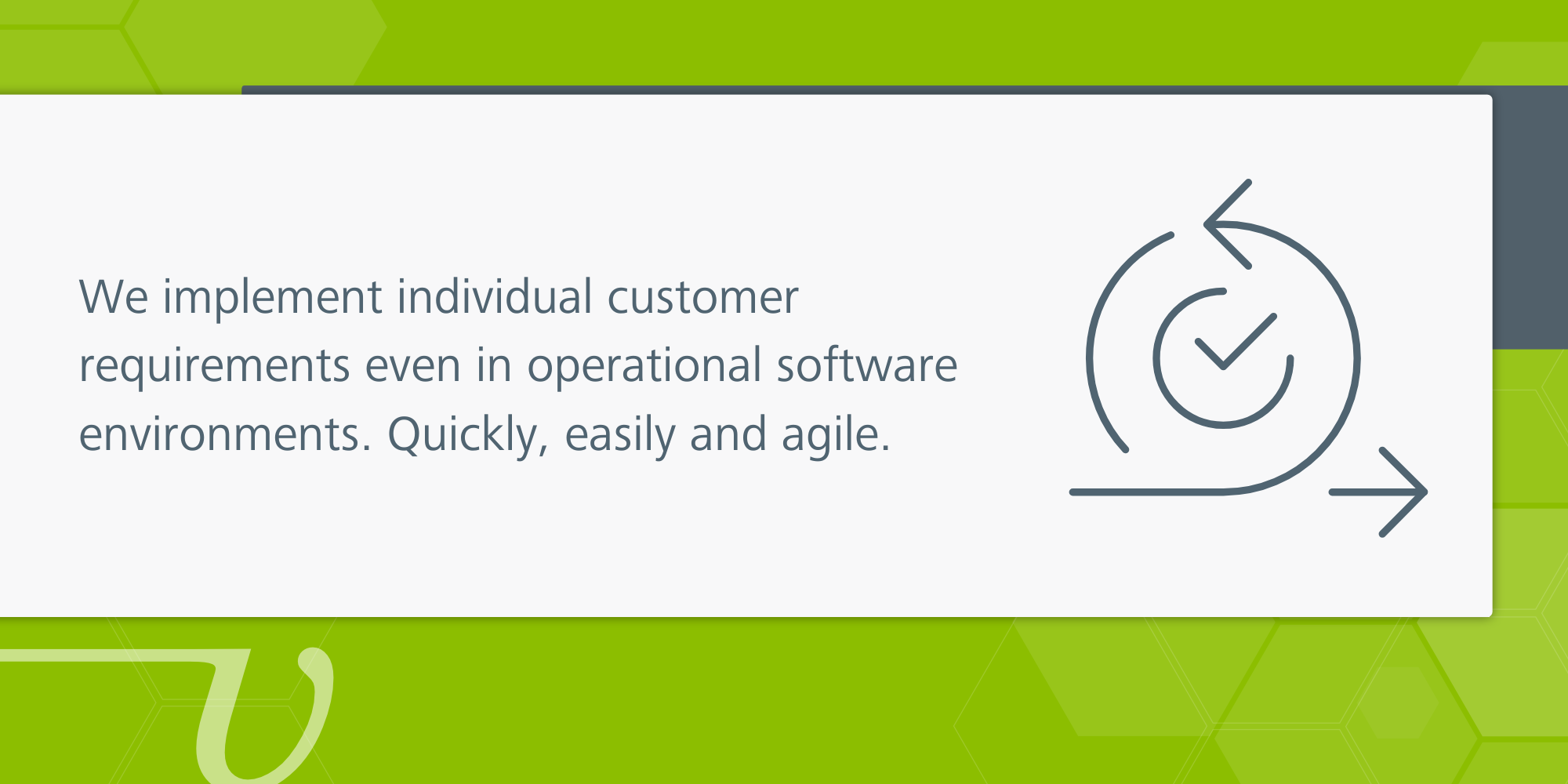 We implement individual customer requirements even in operational software environments. Quickly, easily and agile.